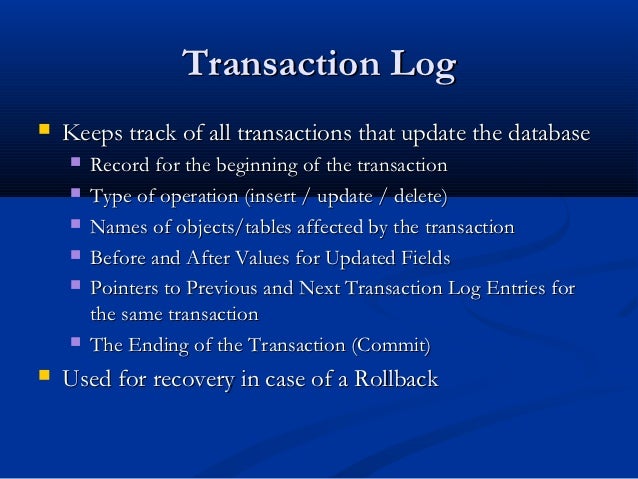 Transaction Log

- Keeps track of all transactions that update the database
  - Record for the beginning of the transaction
  - Type of operation (insert / update / delete)
  - Names of objects/tables affected by the transaction
  - Before and After Values for Updated Fields
  - Pointers to Previous and Next Transaction Log Entries for the same transaction
  - The Ending of the Transaction (Commit)
- Used for recovery in case of a Rollback